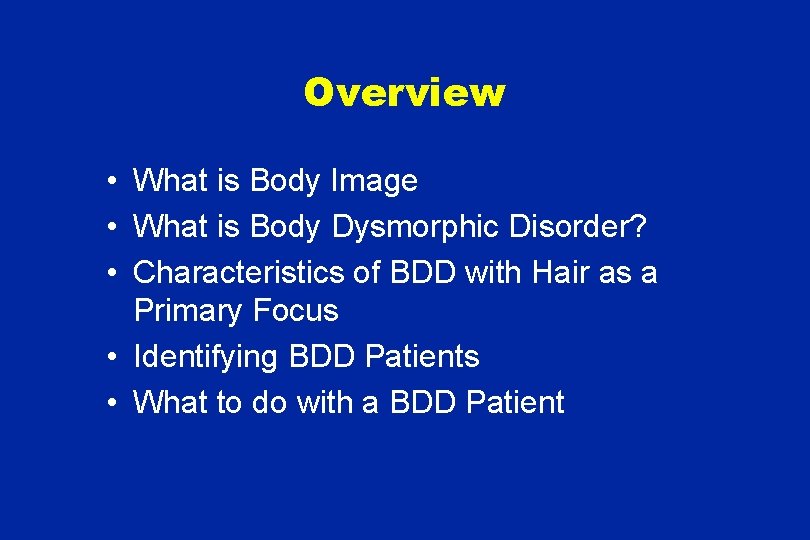 Overview

• What is Body Image
• What is Body Dysmorphic Disorder?
• Characteristics of BDD with Hair as a Primary Focus
• Identifying BDD Patients
• What to do with a BDD Patient